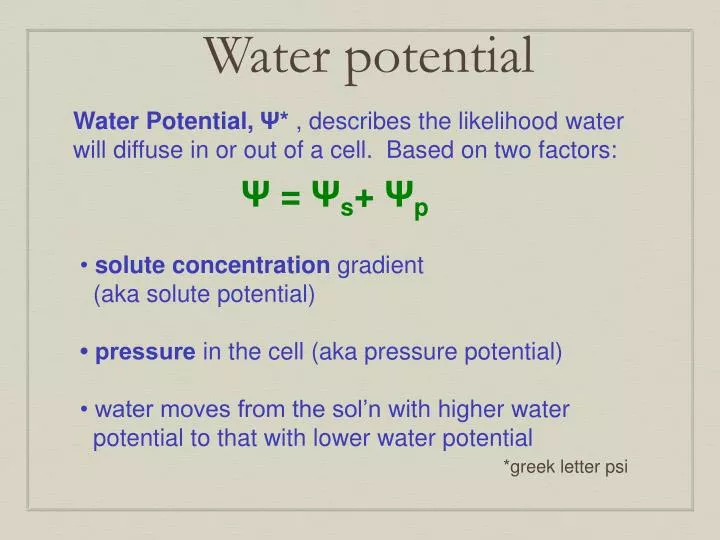 Water potential

Water Potential, Ψ* , describes the likelihood water will diffuse in or out of a cell. Based on two factors:

$\Psi = \Psi_s + \Psi_p$

• solute concentration gradient (aka solute potential)

• pressure in the cell (aka pressure potential)

• water moves from the sol'n with higher water potential to that with lower water potential

*greek letter psi